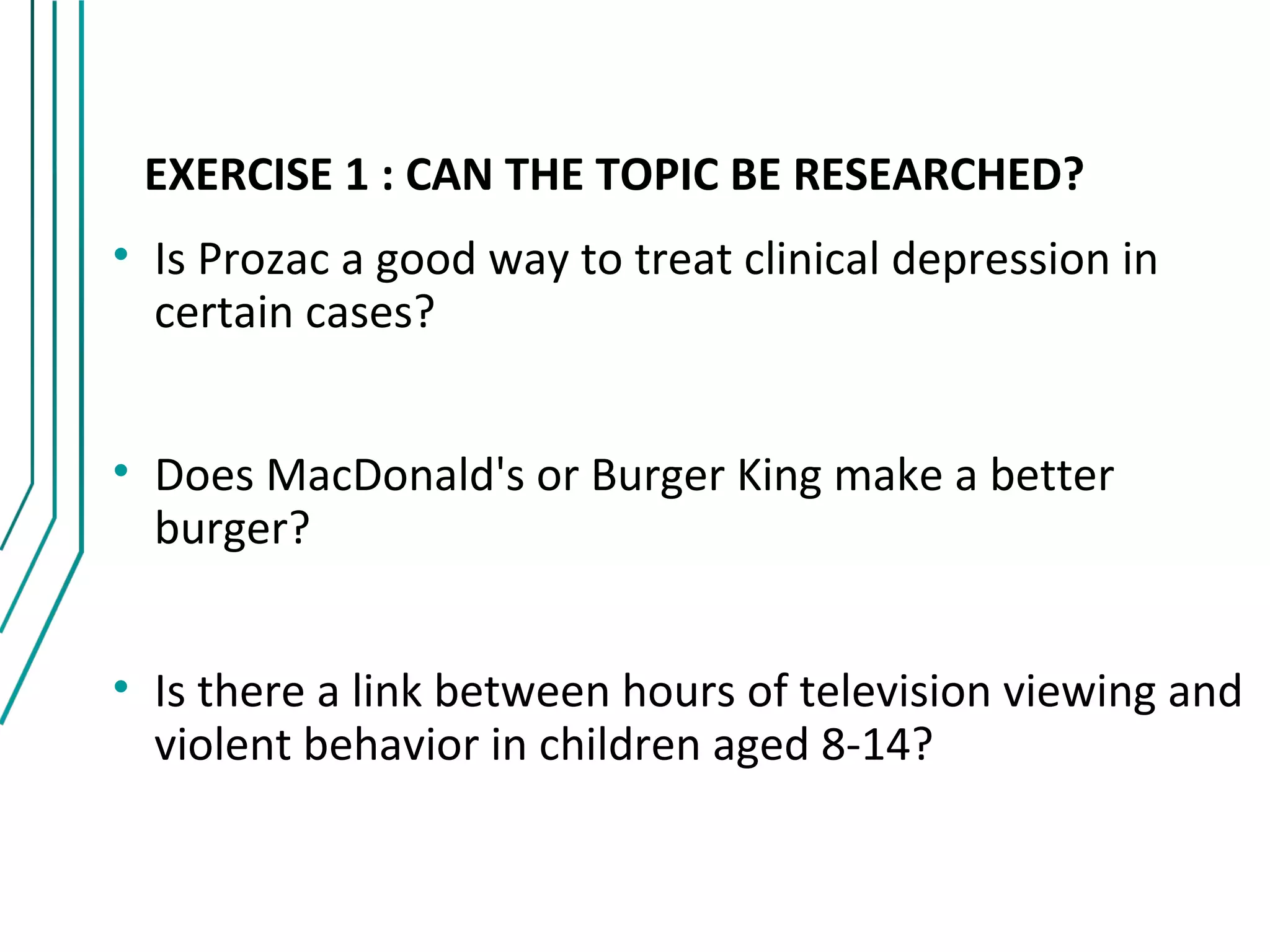 EXERCISE 1 : CAN THE TOPIC BE RESEARCHED?

• Is Prozac a good way to treat clinical depression in certain cases?

• Does MacDonald's or Burger King make a better burger?

• Is there a link between hours of television viewing and violent behavior in children aged 8-14?